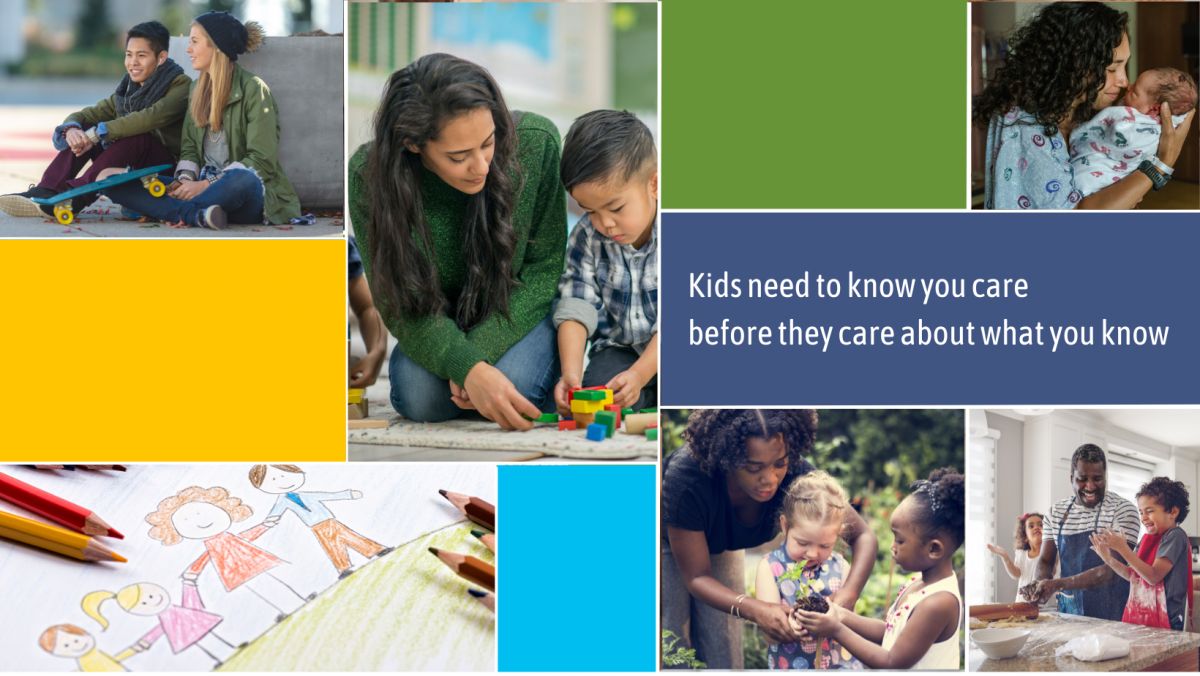 Kids need to know you care
before they care about what you know